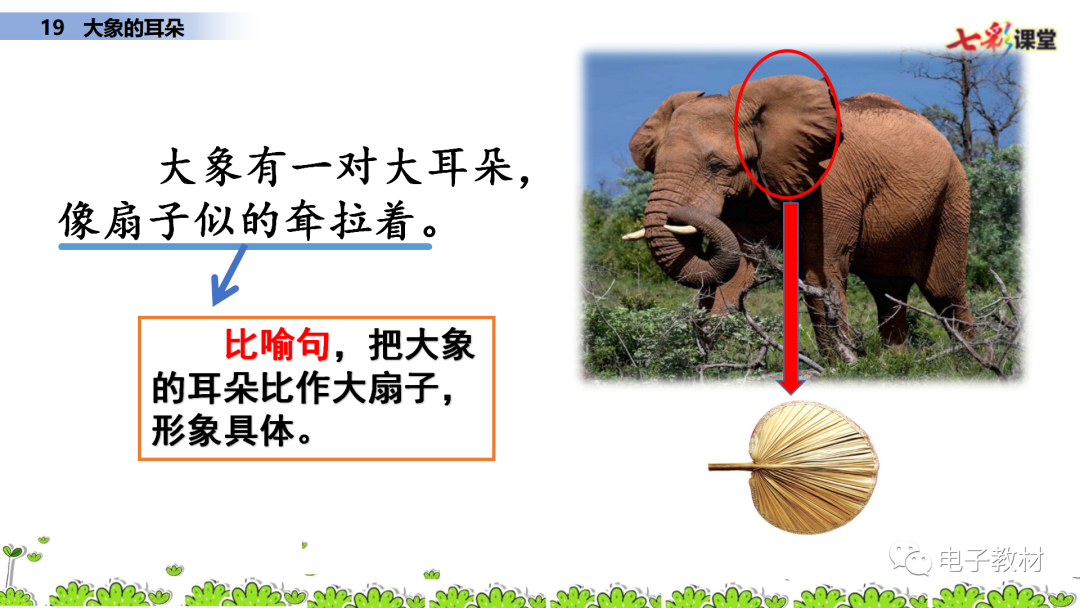 19 大象的耳朵

七彩课堂

大象有一对大耳朵，像扇子似的耷拉着。

比喻句，把大象的耳朵比作大扇子，形象具体。

电子教材